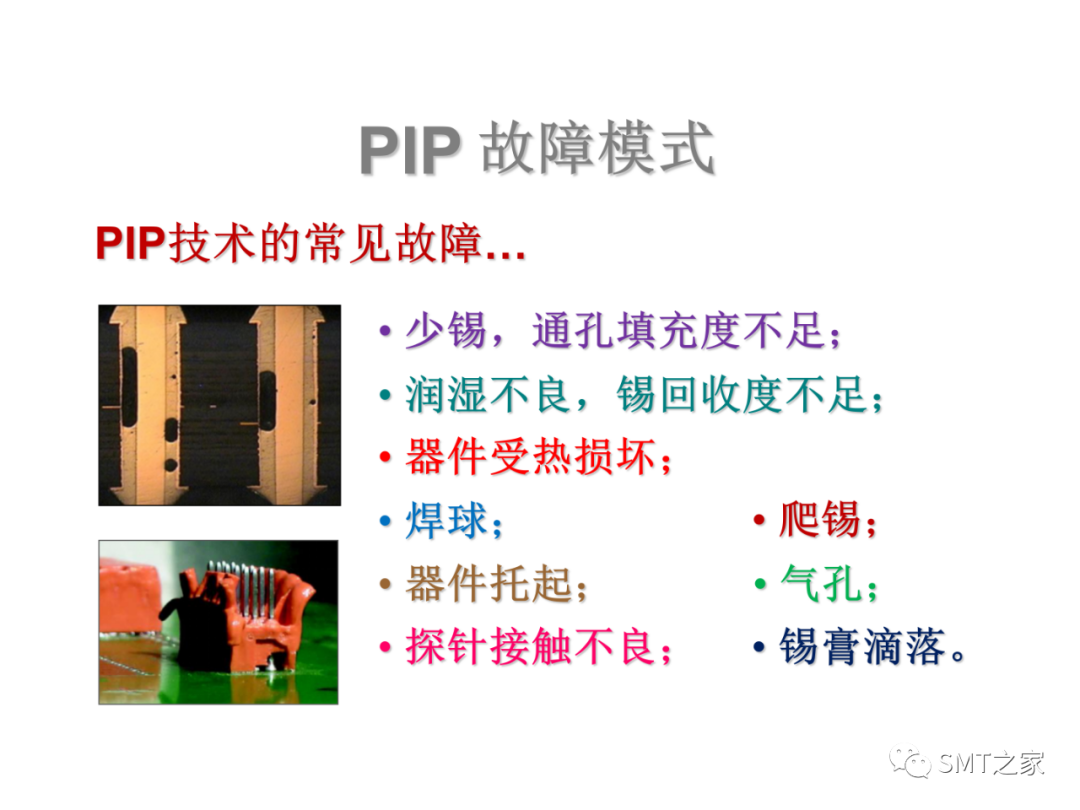 PIP 故障模式

PIP技术的常见故障…

• 少锡，通孔填充度不足；
• 润湿不良，锡回收度不足；
• 器件受热损坏；
• 焊球；
• 器件托起；
• 探针接触不良；

• 爬锡；
• 气孔；
• 锡膏滴落。

SMT之家